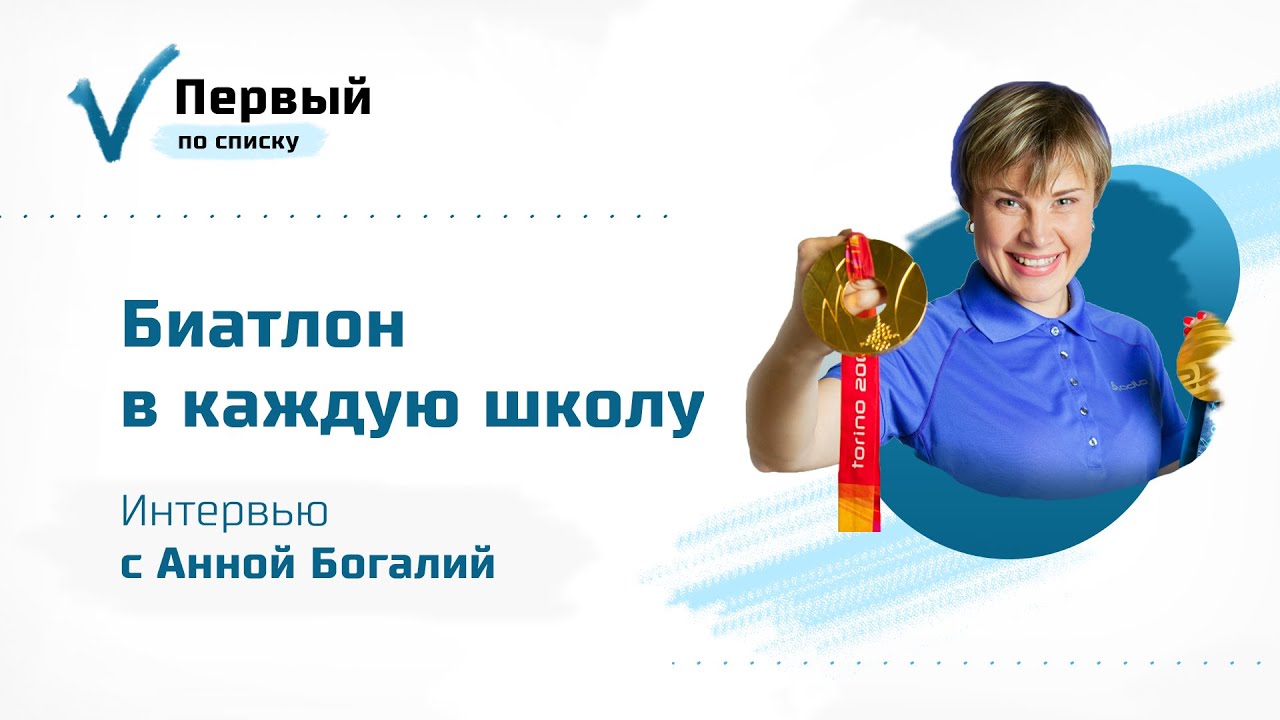 Первый
по списку

Биатлон
в каждую школу

Интервью
с Анной Богалий

torino 200